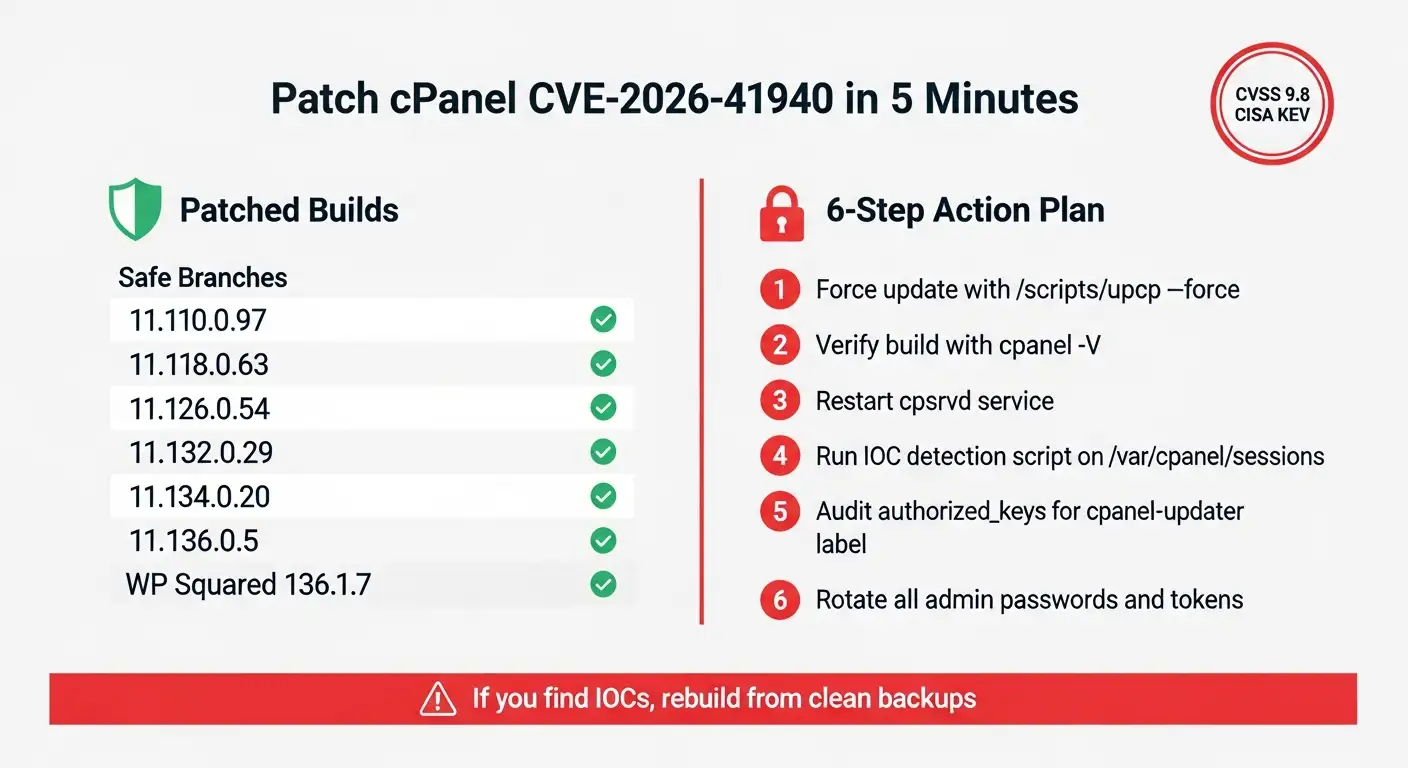 Patch cPanel CVE-2026-41940 in 5 Minutes

CVSS 9.8
CISA KEV

Patched Builds

Safe Branches

11.110.0.97
11.118.0.63
11.126.0.54
11.132.0.29
11.134.0.20
11.136.0.5
WP Squared 136.1.7

6-Step Action Plan

1 Force update with /scripts/upcp —force
2 Verify build with cpanel -V
3 Restart cpsrvd service
4 Run IOC detection script on /var/cpanel/sessions
5 Audit authorized_keys for cpanel-updater label
6 Rotate all admin passwords and tokens

If you find IOCs, rebuild from clean backups